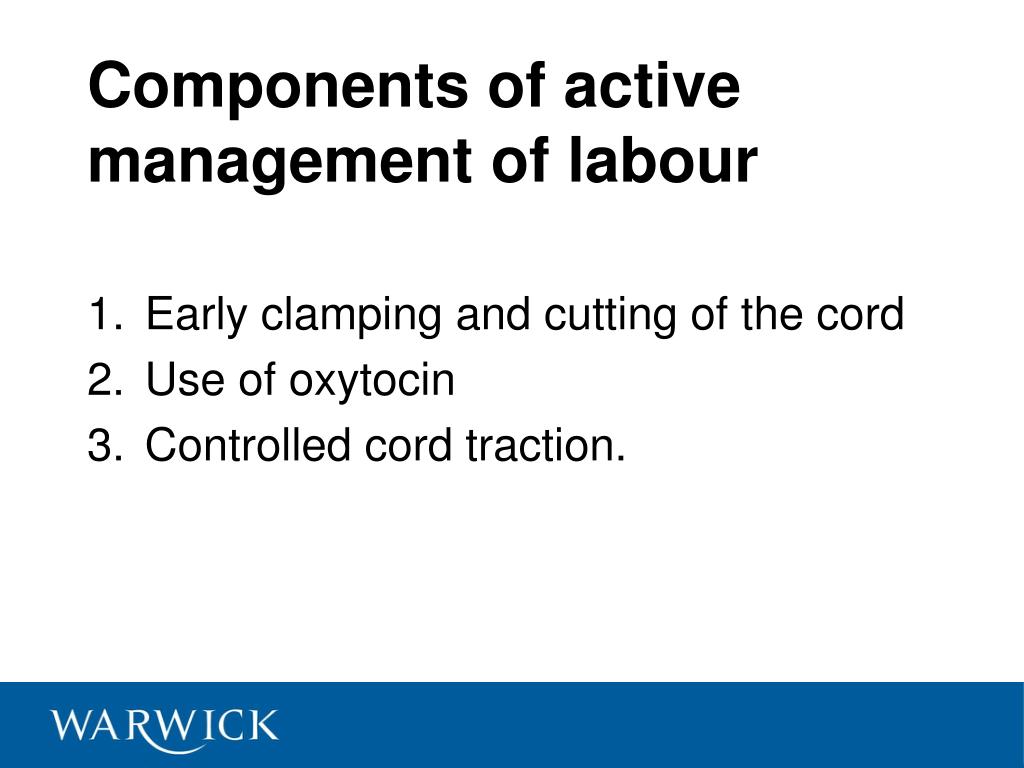 Components of active management of labour

1. Early clamping and cutting of the cord
2. Use of oxytocin
3. Controlled cord traction.

WARWICK